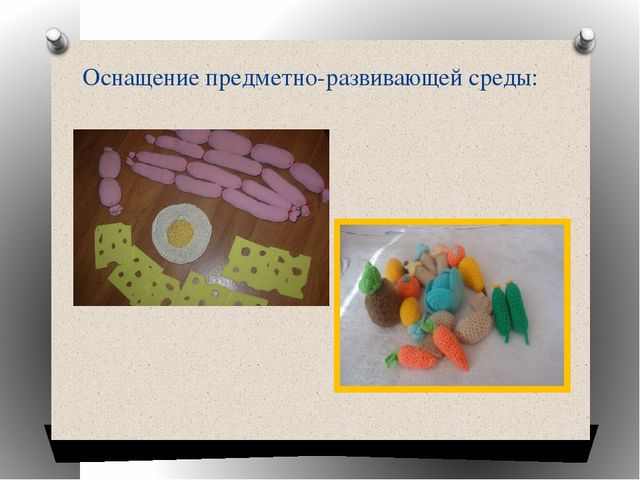 Оснащение предметно-развивающей среды: